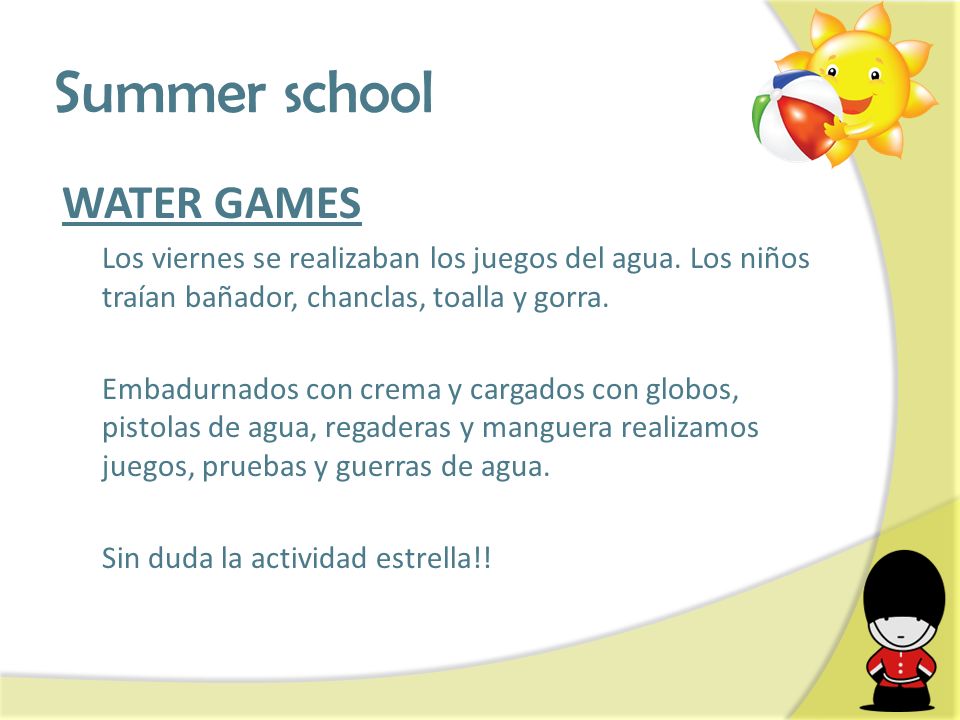 Summer school

WATER GAMES

Los viernes se realizaban los juegos del agua. Los niños traían bañador, chanclas, toalla y gorra.

Embadurnados con crema y cargados con globos, pistolas de agua, regaderas y manguera realizamos juegos, pruebas y guerras de agua.

Sin duda la actividad estrella!!